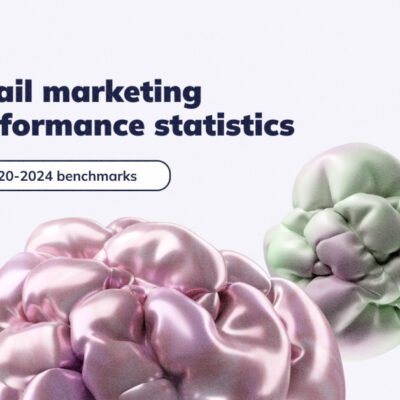 ail marketing
formance statistics

20-2024 benchmarks